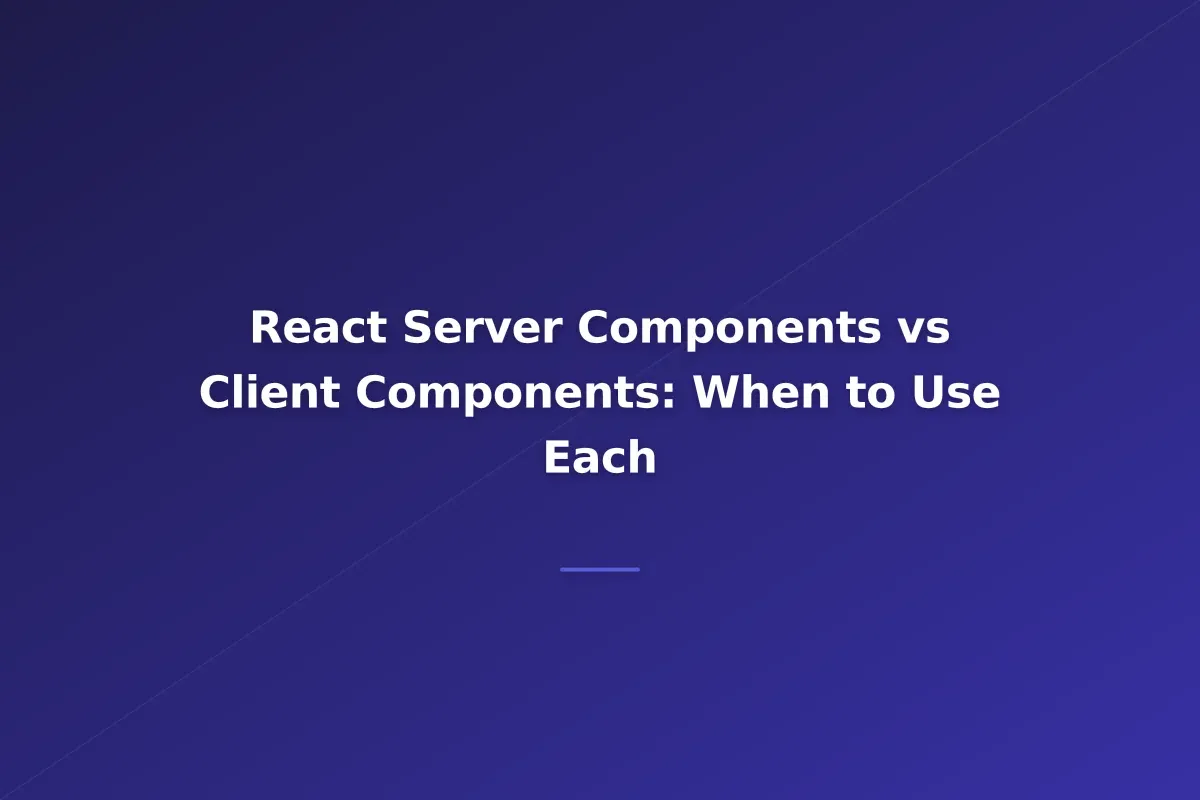 React Server Components vs Client Components: When to Use Each